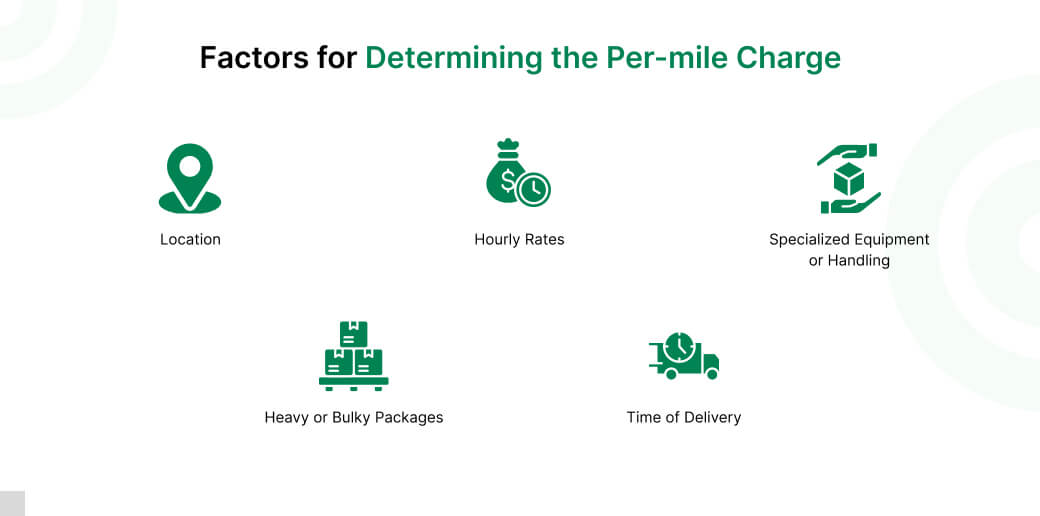 Factors for Determining the Per-mile Charge

Location

Hourly Rates

Specialized Equipment or Handling

Heavy or Bulky Packages

Time of Delivery